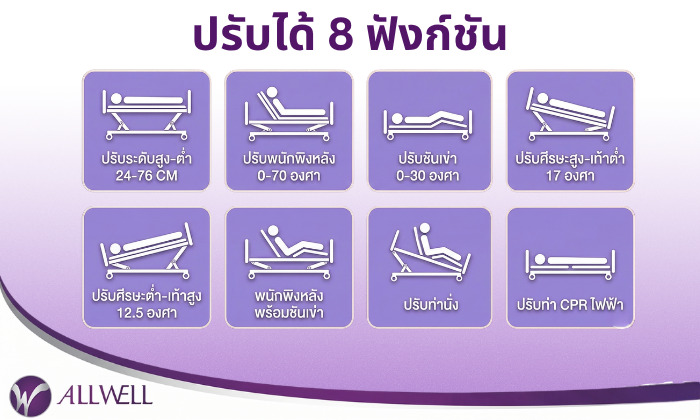 ปรับได้ 8 ฟังก์ชัน

ปรับระดับสูง-ต่ำ 24-76 CM

ปรับพนักพิงหลัง 0-70 องศา

ปรับชันเข่า 0-30 องศา

ปรับศีรษะสูง-เท้าต่ำ 17 องศา

ปรับศีรษะต่ำ-เท้าสูง 12.5 องศา

พนักพิงหลัง พร้อมชันเข่า

ปรับท่านั่ง

ปรับท่า CPR ไฟฟ้า

ALLWELL